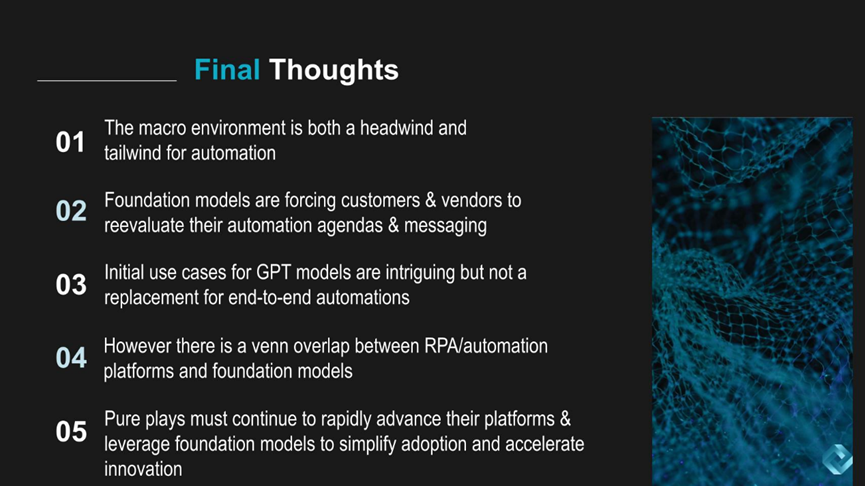 Final Thoughts

01 The macro environment is both a headwind and tailwind for automation

02 Foundation models are forcing customers & vendors to reevaluate their automation agendas & messaging

03 Initial use cases for GPT models are intriguing but not a replacement for end-to-end automations

04 However there is a venn overlap between RPA/automation platforms and foundation models

05 Pure plays must continue to rapidly advance their platforms & leverage foundation models to simplify adoption and accelerate innovation